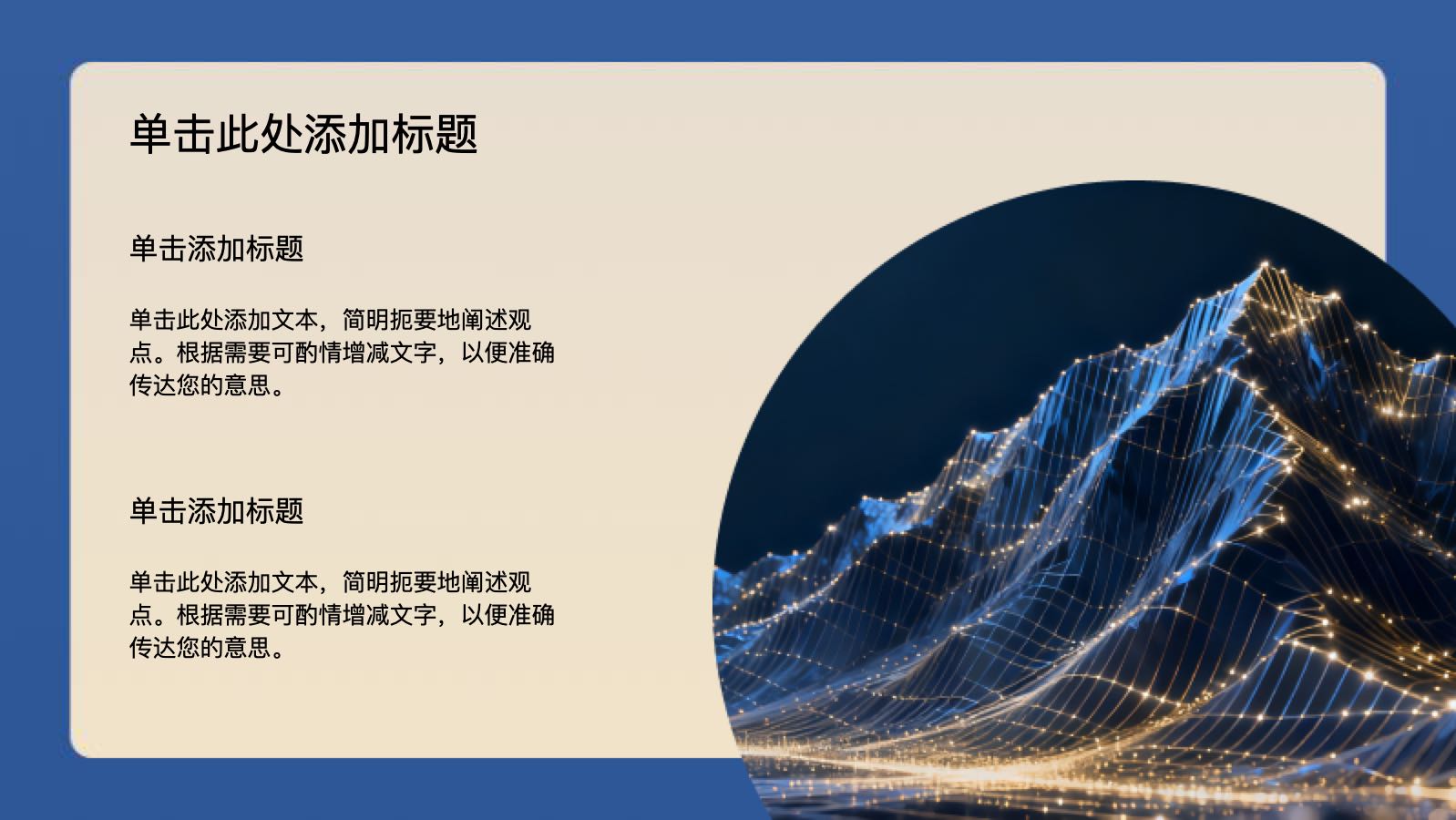 单击此处添加标题

单击添加标题

单击此处添加文本，简明扼要地阐述观点。根据需要可酌情增减文字，以便准确传达您的意思。

单击添加标题

单击此处添加文本，简明扼要地阐述观点。根据需要可酌情增减文字，以便准确传达您的意思。